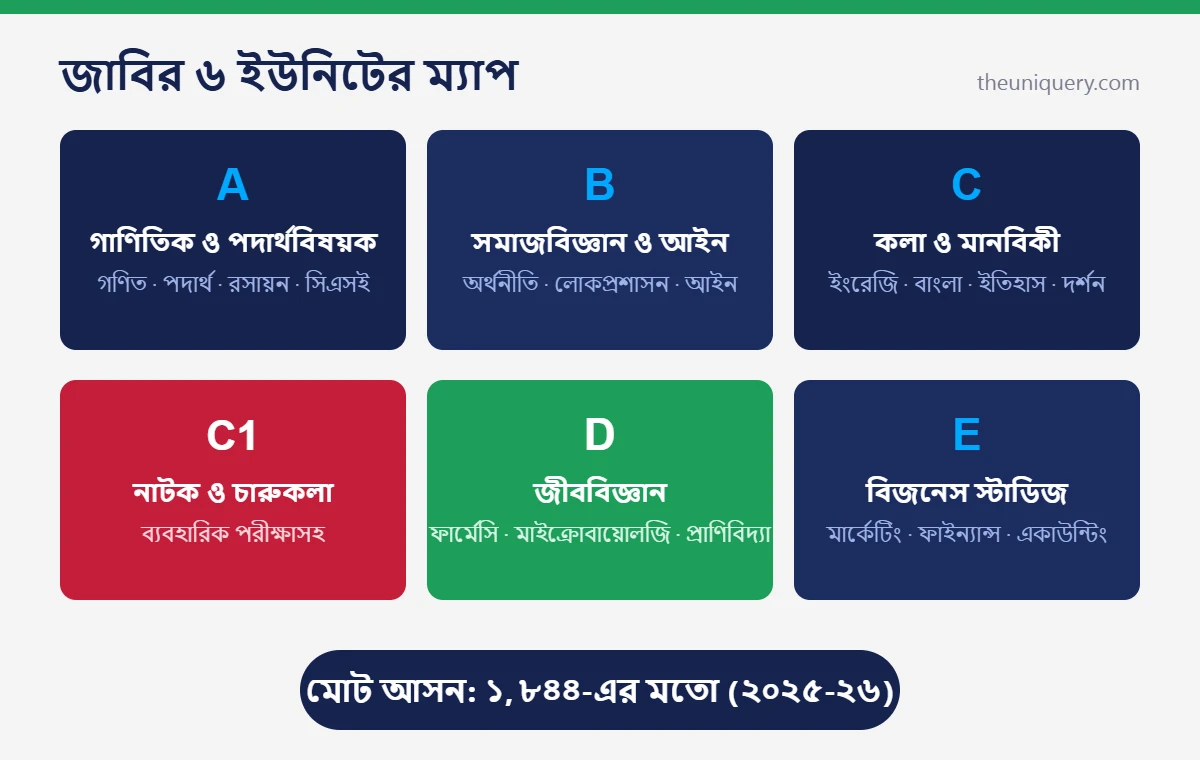 জাবির ৬ ইউনিটের ম্যাপ

theuniquery.com

A
গাণিতিক ও পদার্থবিষয়ক
গণিত · পদার্থ · রসায়ন · সিএসই

B
সমাজবিজ্ঞান ও আইন
অর্থনীতি · লোকপ্রশাসন · আইন

C
কলা ও মানবিকী
ইংরেজি · বাংলা · ইতিহাস · দর্শন

C1
নাটক ও চারুকলা
ব্যবহারিক পরীক্ষাসহ

D
জীববিজ্ঞান
ফার্মেসি · মাইক্রোবায়োলজি · প্রাণিবিদ্যা

E
বিজনেস স্টাডিজ
মার্কেটিং · ফাইন্যান্স · একাউন্টিং

মোট আসন: ১,৮৪৪-এর মতো (২০২৫-২৬)